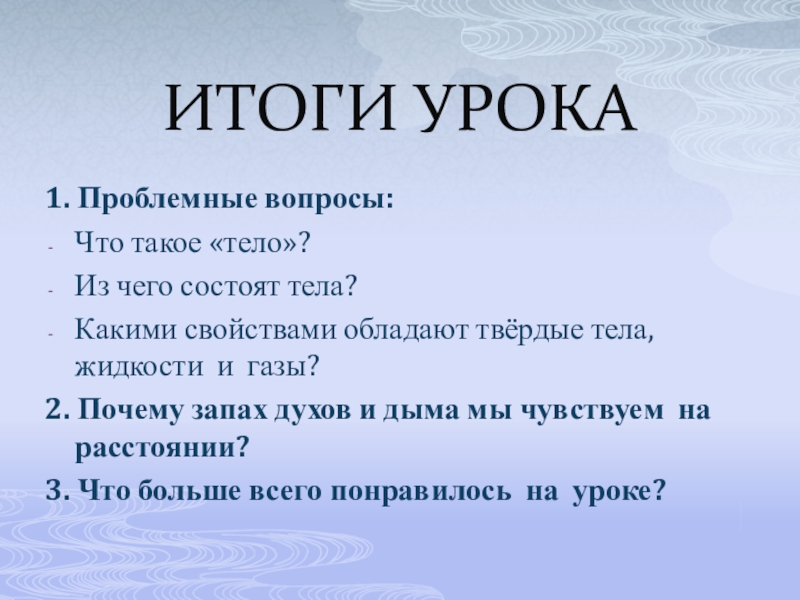 ИТОГИ УРОКА

1. Проблемные вопросы:

- Что такое «тело»?
- Из чего состоят тела?
- Какими свойствами обладают твёрдые тела, жидкости и газы?

2. Почему запах духов и дыма мы чувствуем на расстоянии?

3. Что больше всего понравилось на уроке?